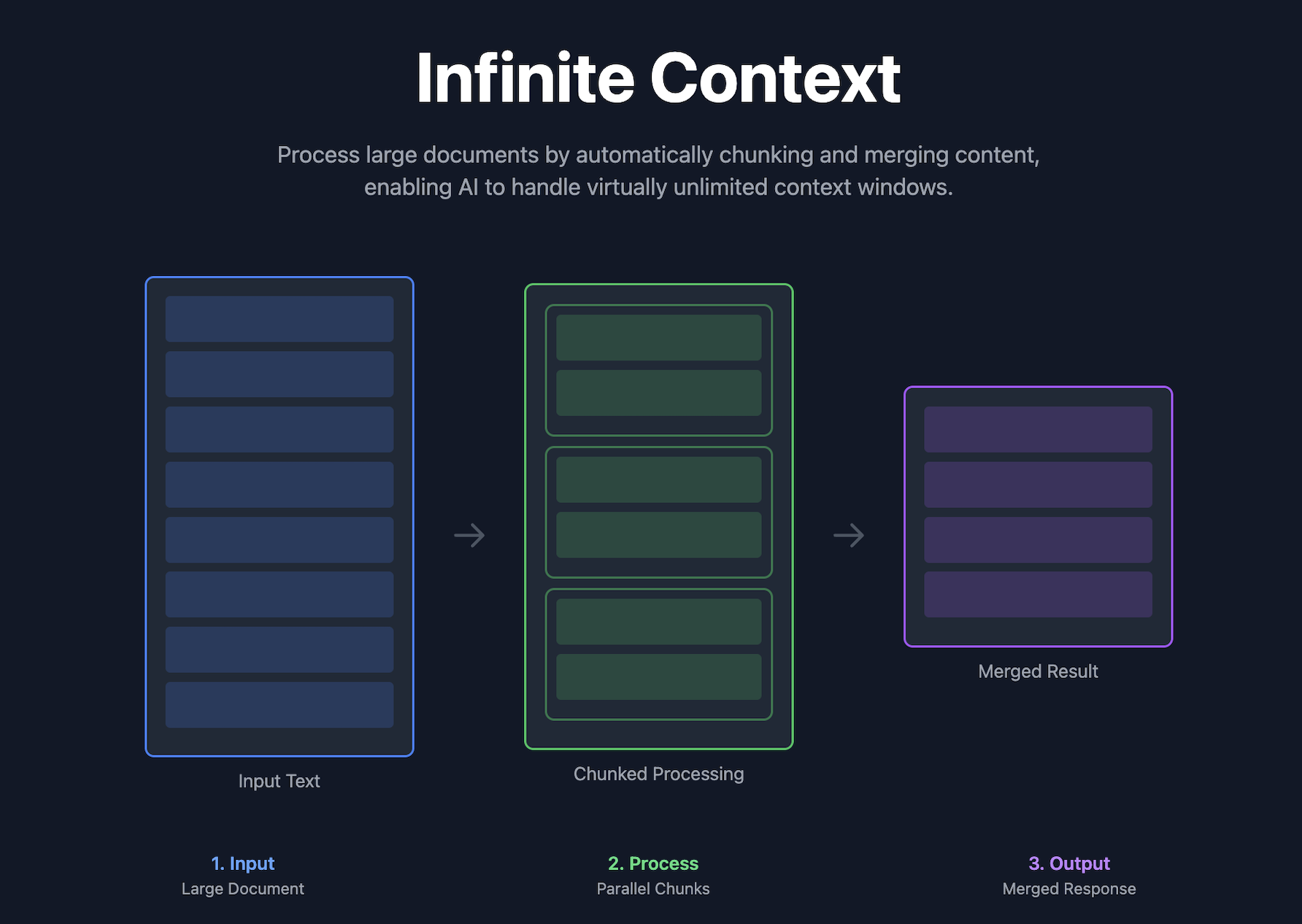 Infinite Context

Process large documents by automatically chunking and merging content, enabling AI to handle virtually unlimited context windows.

Input Text

Chunked Processing

Merged Result

1. Input
Large Document

2. Process
Parallel Chunks

3. Output
Merged Response